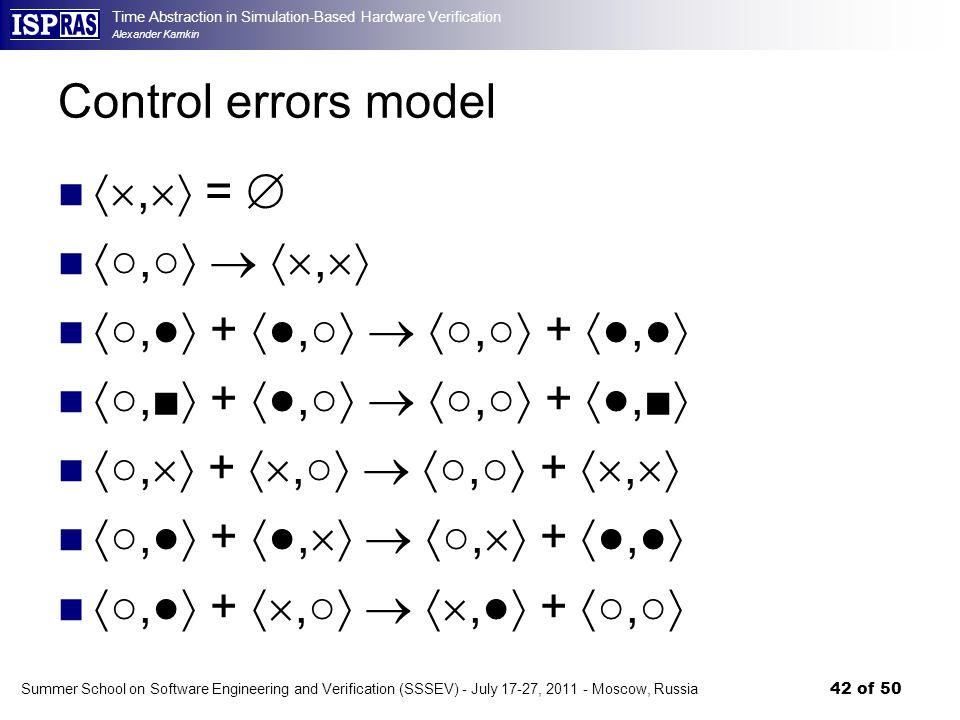 ISP RAS

Time Abstraction in Simulation-Based Hardware Verification
Alexander Kamkin

Control errors model

- $\langle \times, \times \rangle = \varnothing$
- $\langle \circ, \circ \rangle \rightarrow \langle \times, \times \rangle$
- $\langle \circ, \bullet \rangle + \langle \bullet, \circ \rangle \rightarrow \langle \circ, \circ \rangle + \langle \bullet, \bullet \rangle$
- $\langle \circ, \blacksquare \rangle + \langle \bullet, \circ \rangle \rightarrow \langle \circ, \circ \rangle + \langle \bullet, \blacksquare \rangle$
- $\langle \circ, \times \rangle + \langle \times, \circ \rangle \rightarrow \langle \circ, \circ \rangle + \langle \times, \times \rangle$
- $\langle \circ, \bullet \rangle + \langle \bullet, \times \rangle \rightarrow \langle \circ, \times \rangle + \langle \bullet, \bullet \rangle$
- $\langle \circ, \bullet \rangle + \langle \times, \circ \rangle \rightarrow \langle \times, \bullet \rangle + \langle \circ, \circ \rangle$

Summer School on Software Engineering and Verification (SSSEV) - July 17-27, 2011 - Moscow, Russia

42 of 50